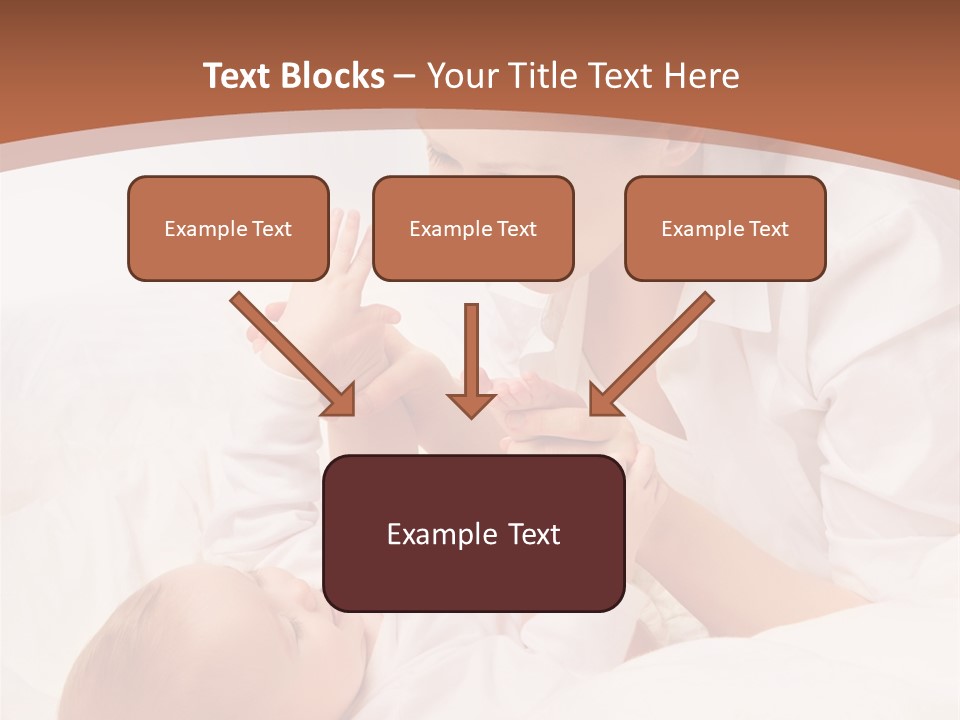 Text Blocks – Your Title Text Here

Example Text

Example Text

Example Text

Example Text